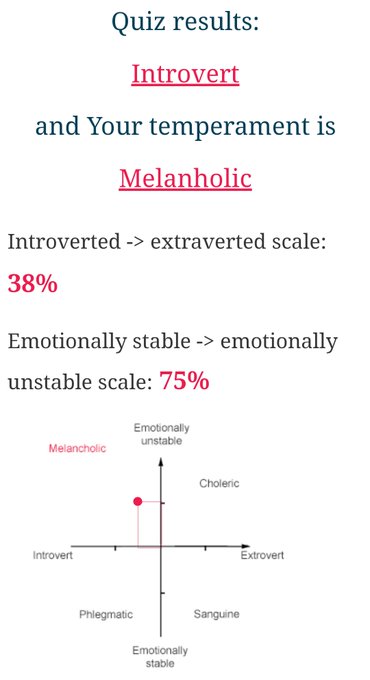 Quiz results:

Introvert

and Your temperament is

Melanholic

Introverted -> extraverted scale: 38%

Emotionally stable -> emotionally unstable scale: 75%

Emotionally unstable

Melancholic

Choleric

Introvert

Extrovert

Phlegmatic

Sanguine

Emotionally stable